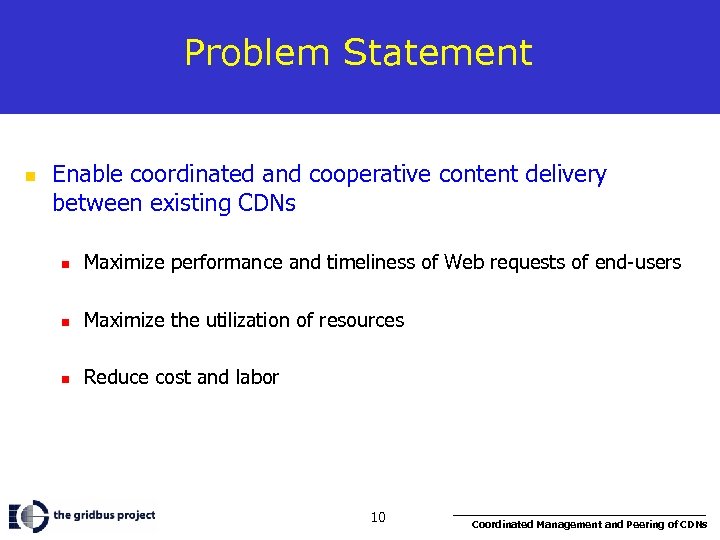 Problem Statement

Enable coordinated and cooperative content delivery between existing CDNs

Maximize performance and timeliness of Web requests of end-users

Maximize the utilization of resources

Reduce cost and labor

the gridbus project

10

Coordinated Management and Peering of CDNs